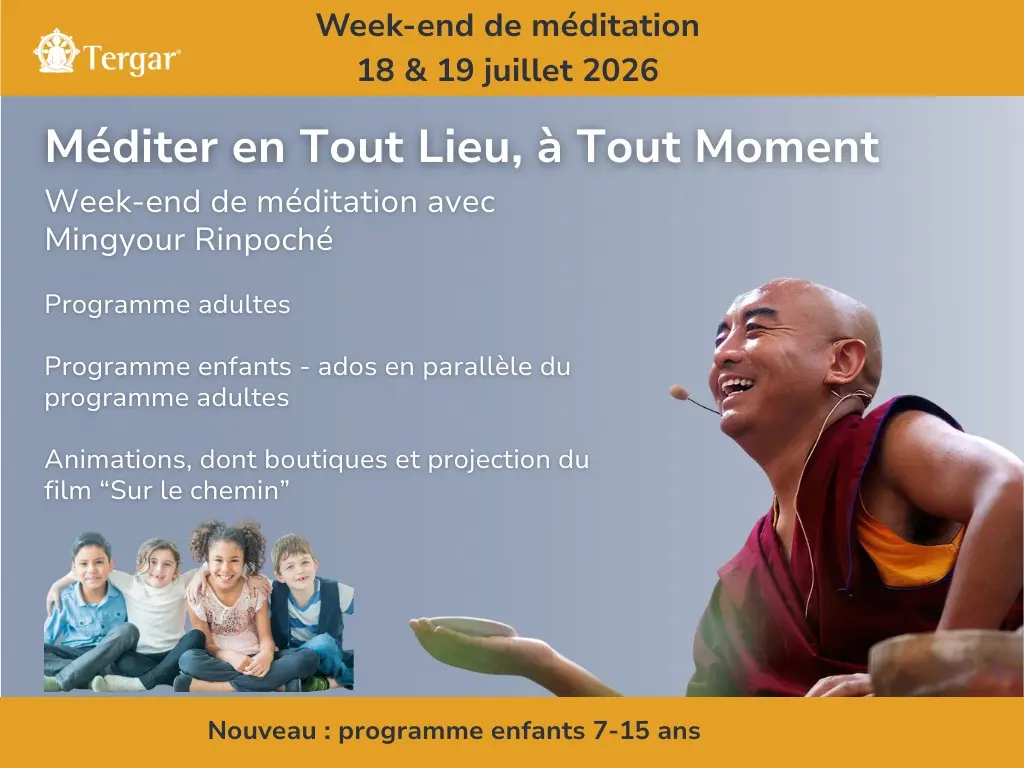 Tergar®

Week-end de méditation
18 & 19 juillet 2026

Méditer en Tout Lieu, à Tout Moment

Week-end de méditation avec Mingyour Rinpoché

Programme adultes

Programme enfants - ados en parallèle du programme adultes

Animations, dont boutiques et projection du film “Sur le chemin”

Nouveau : programme enfants 7-15 ans